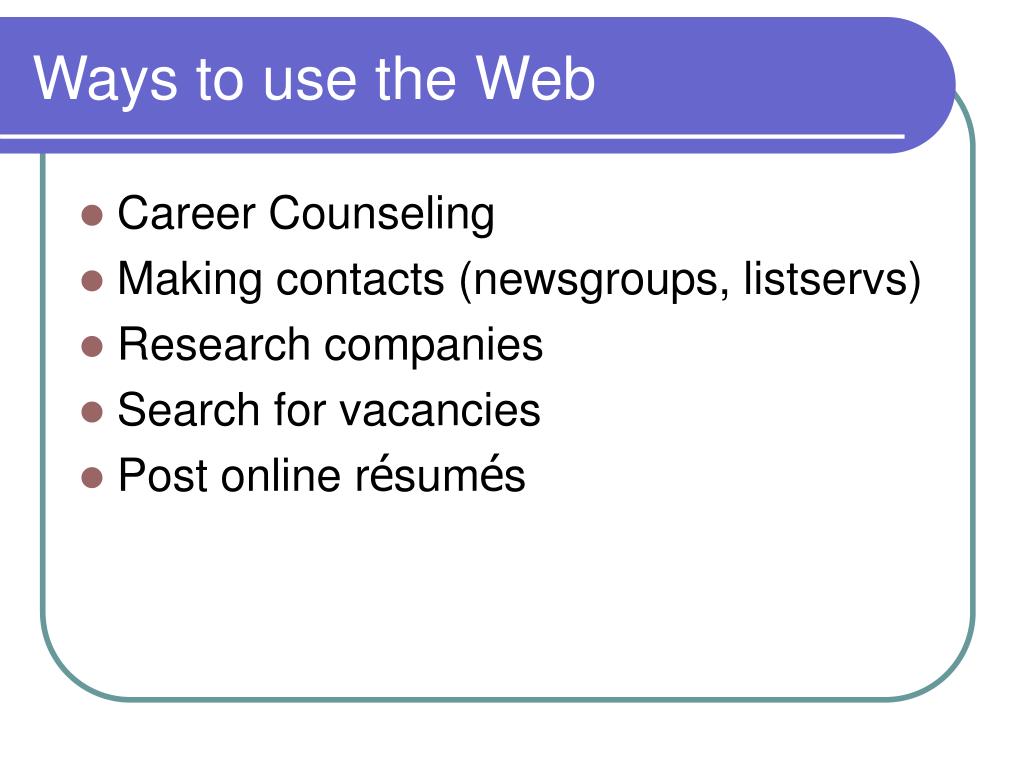 Ways to use the Web

- Career Counseling
- Making contacts (newsgroups, listservs)
- Research companies
- Search for vacancies
- Post online résumés